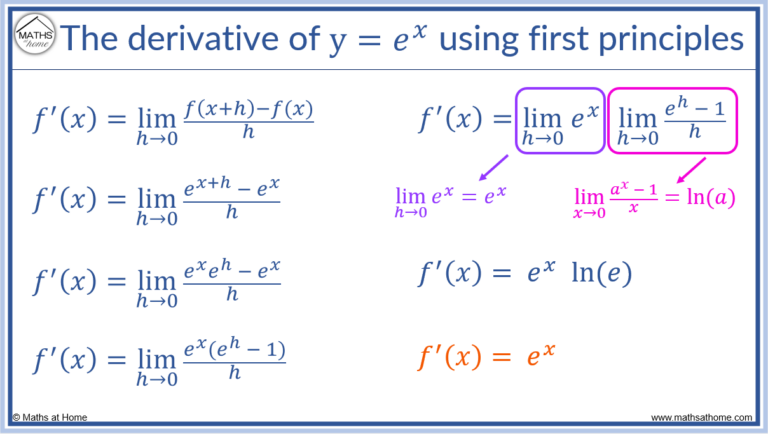 MATHS at home

The derivative of $y = e^x$ using first principles

$f'(x) = \lim_{h \to 0} \frac{f(x+h) - f(x)}{h}$

$f'(x) = \lim_{h \to 0} \frac{e^{x+h} - e^x}{h}$

$f'(x) = \lim_{h \to 0} \frac{e^x e^h - e^x}{h}$

$f'(x) = \lim_{h \to 0} \frac{e^x(e^h - 1)}{h}$

$f'(x) = \lim_{h \to 0} e^x \lim_{h \to 0} \frac{e^h - 1}{h}$

$\lim_{h \to 0} e^x = e^x$

$\lim_{x \to 0} \frac{a^x - 1}{x} = \ln(a)$

$f'(x) = e^x \ln(e)$

$f'(x) = e^x$

© Maths at Home

www.mathsathome.com